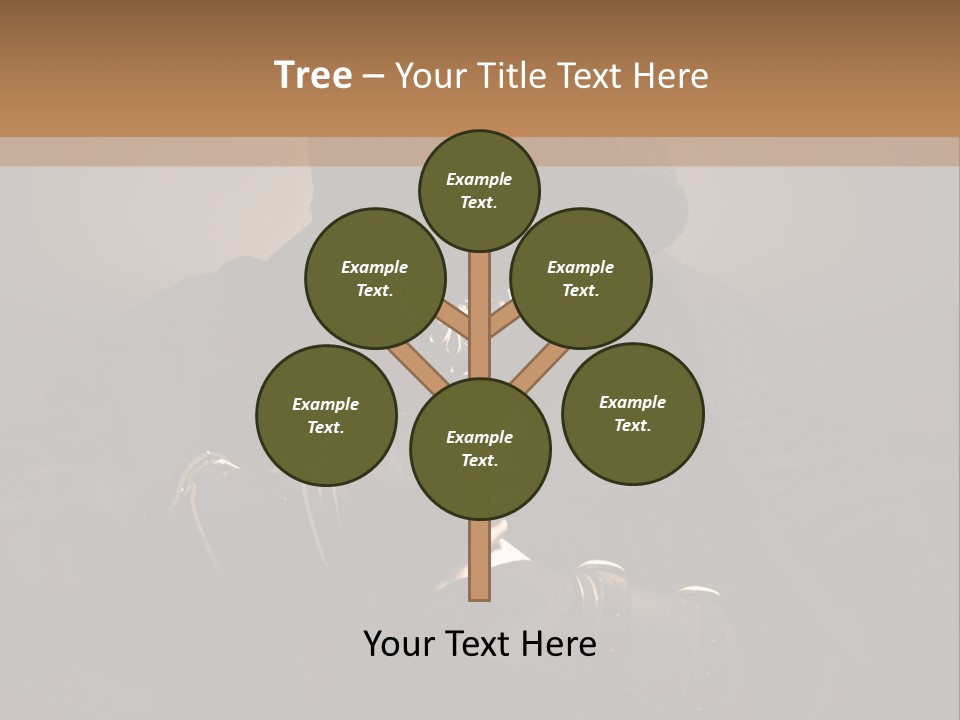 Tree – Your Title Text Here

Example Text.

Example Text.

Example Text.

Example Text.

Example Text.

Example Text.

Your Text Here